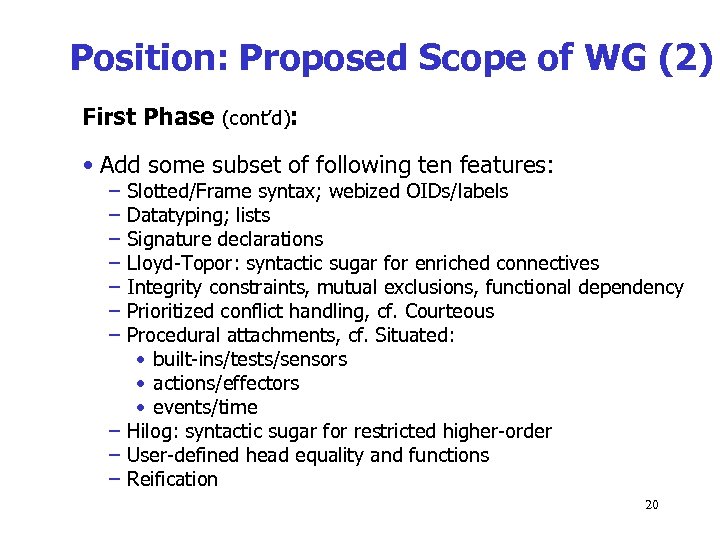 Position: Proposed Scope of WG (2)

First Phase (cont'd):

• Add some subset of following ten features:
– Slotted/Frame syntax; webized OIDs/labels
– Datatyping; lists
– Signature declarations
– Lloyd-Topor: syntactic sugar for enriched connectives
– Integrity constraints, mutual exclusions, functional dependency
– Prioritized conflict handling, cf. Courteous
– Procedural attachments, cf. Situated:
• built-ins/tests/sensors
• actions/effectors
• events/time
– Hilog: syntactic sugar for restricted higher-order
– User-defined head equality and functions
– Reification

20